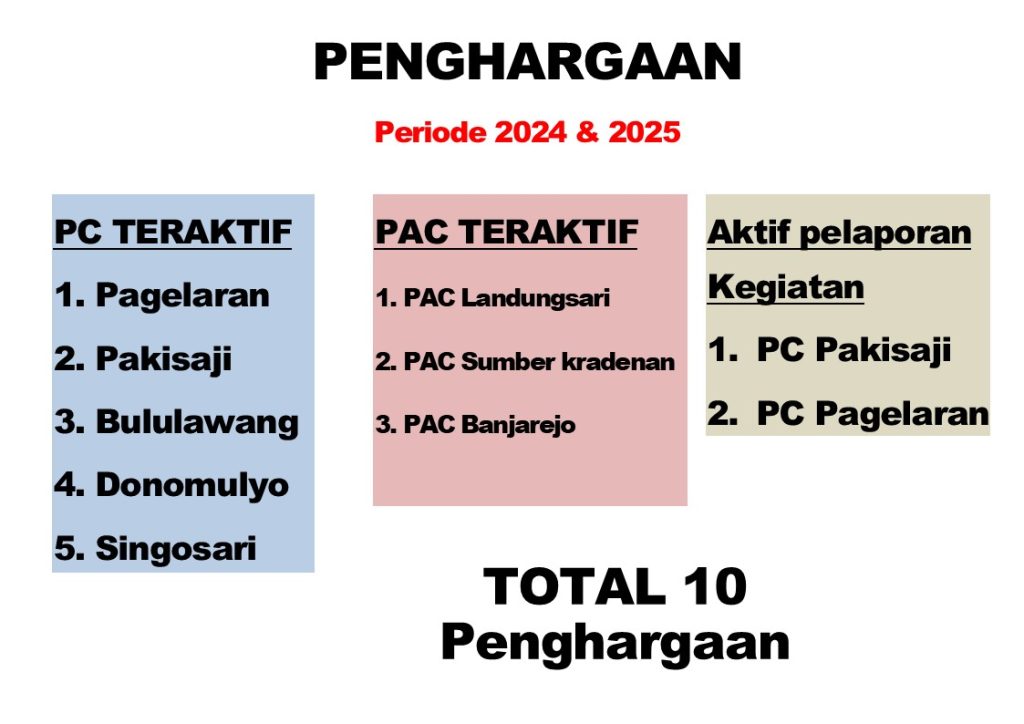 PENGHARGAAN

Periode 2024 & 2025

PC TERAKTIF
1. Pagelaran
2. Pakisaji
3. Bululawang
4. Donomulyo
5. Singosari

PAC TERAKTIF
1. PAC Landungsari
2. PAC Sumber kradenan
3. PAC Banjarejo

Aktif pelaporan Kegiatan
1. PC Pakisaji
2. PC Pagelaran

TOTAL 10
Penghargaan